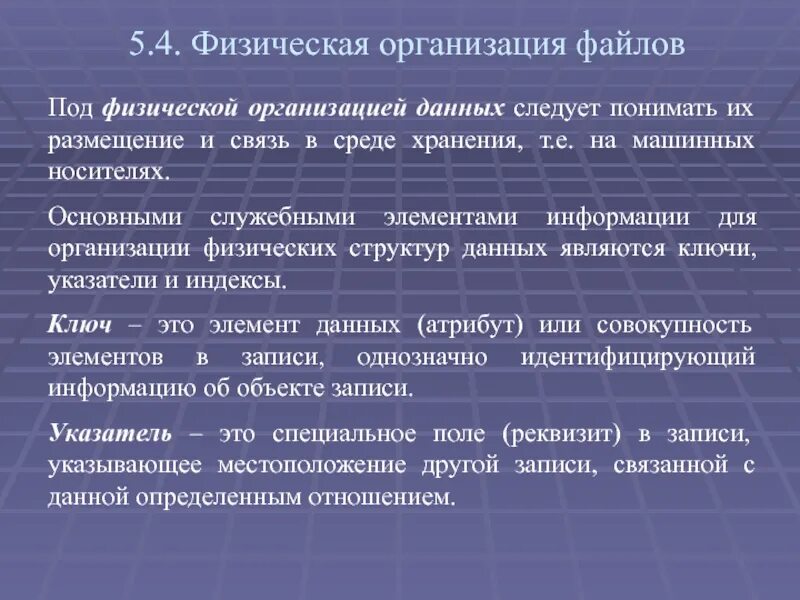 5.4. Физическая организация файлов

Под физической организацией данных следует понимать их размещение и связь в среде хранения, т.е. на машинных носителях.

Основными служебными элементами информации для организации физических структур данных являются ключи, указатели и индексы.

Ключ – это элемент данных (атрибут) или совокупность элементов в записи, однозначно идентифицирующий информацию об объекте записи.

Указатель – это специальное поле (реквизит) в записи, указывающее местоположение другой записи, связанной с данной определенным отношением.